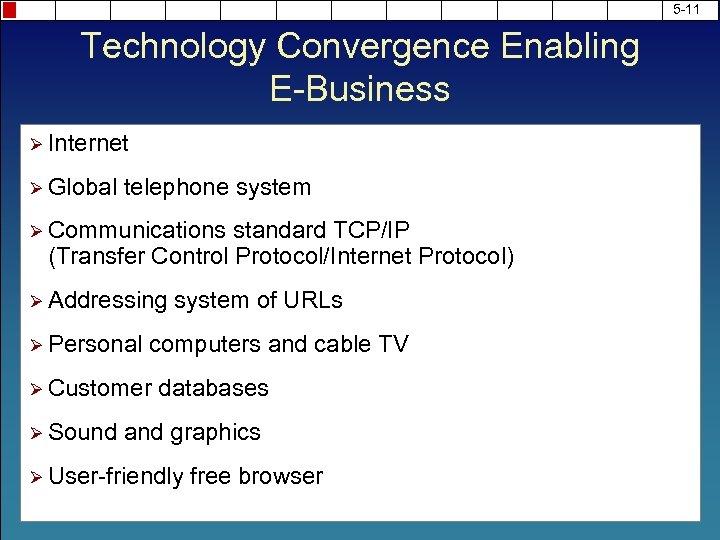 5-11

Technology Convergence Enabling E-Business

➢ Internet

➢ Global telephone system

➢ Communications standard TCP/IP (Transfer Control Protocol/Internet Protocol)

➢ Addressing system of URLs

➢ Personal computers and cable TV

➢ Customer databases

➢ Sound and graphics

➢ User-friendly free browser